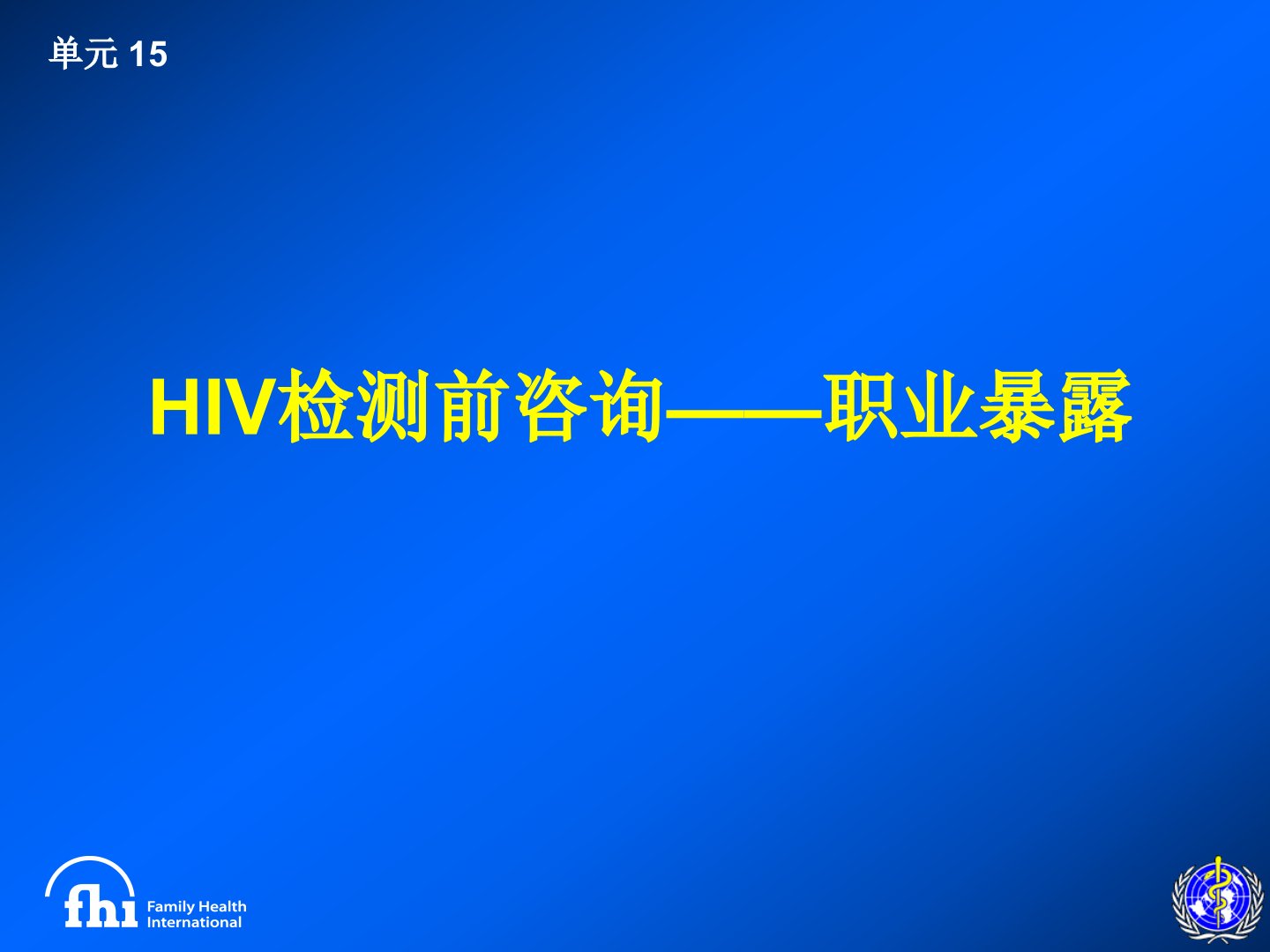 单元15

HIV检测前咨询——职业暴露

fhi Family Health International